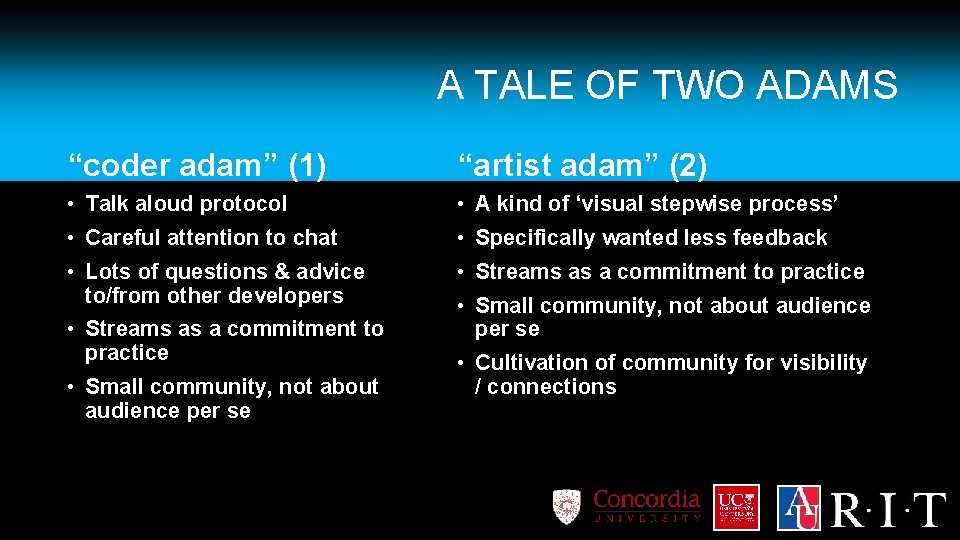 A TALE OF TWO ADAMS

“coder adam” (1)

• Talk aloud protocol
• Careful attention to chat
• Lots of questions & advice to/from other developers
• Streams as a commitment to practice
• Small community, not about audience per se

“artist adam” (2)

• A kind of ‘visual stepwise process’
• Specifically wanted less feedback
• Streams as a commitment to practice
• Small community, not about audience per se
• Cultivation of community for visibility / connections

Concordia UNIVERSITY

UCI

AU

R·I·T